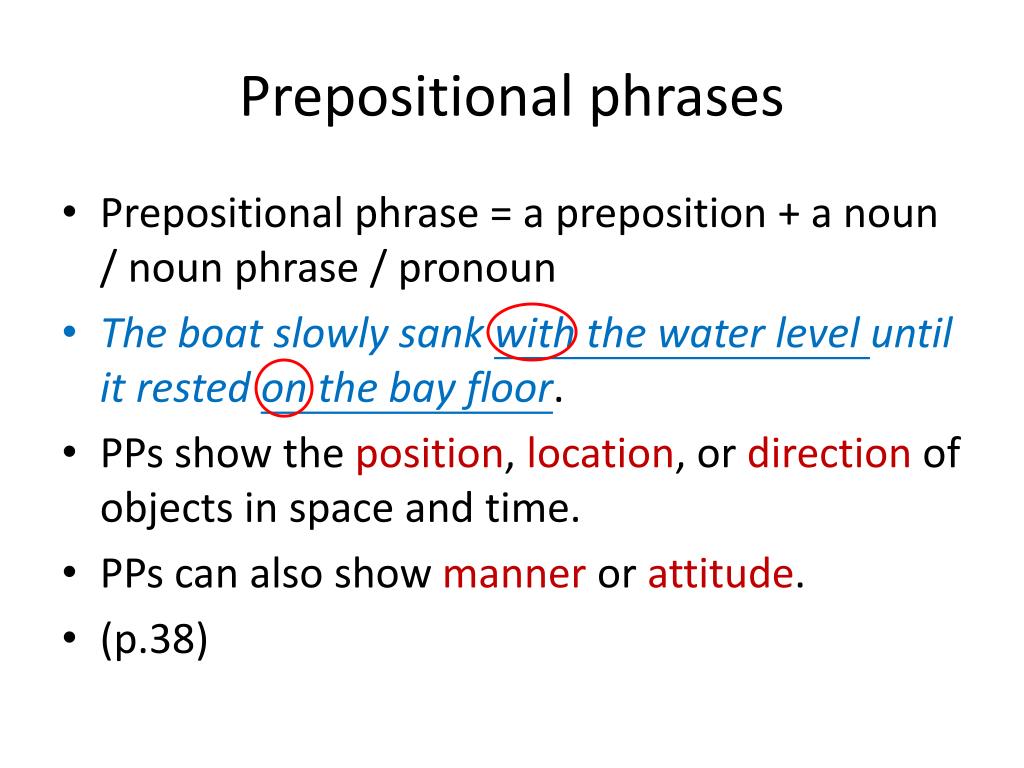 Prepositional phrases

• Prepositional phrase = a preposition + a noun / noun phrase / pronoun
• The boat slowly sank with the water level until it rested on the bay floor.
• PPs show the position, location, or direction of objects in space and time.
• PPs can also show manner or attitude.
• (p.38)